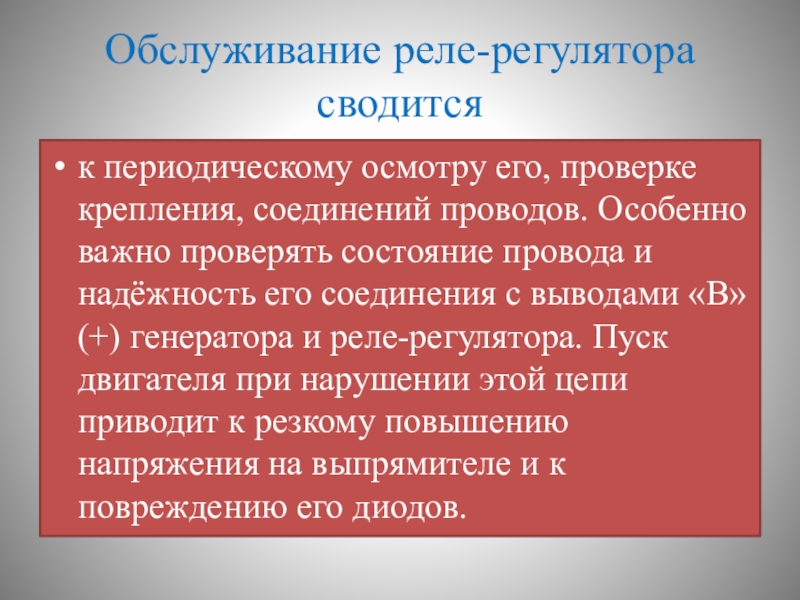 Обслуживание реле-регулятора сводится

• к периодическому осмотру его, проверке крепления, соединений проводов. Особенно важно проверять состояние провода и надёжность его соединения с выводами «В» (+) генератора и реле-регулятора. Пуск двигателя при нарушении этой цепи приводит к резкому повышению напряжения на выпрямителе и к повреждению его диодов.